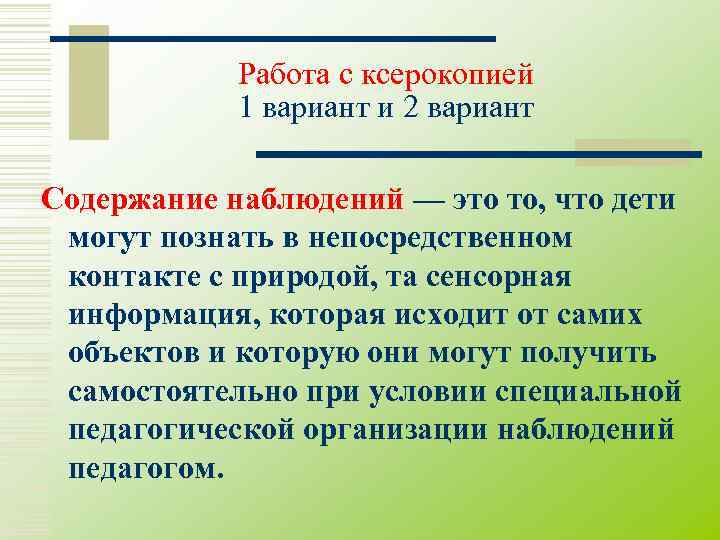 Работа с ксерокопией
1 вариант и 2 вариант

Содержание наблюдений — это то, что дети могут познать в непосредственном контакте с природой, та сенсорная информация, которая исходит от самих объектов и которую они могут получить самостоятельно при условии специальной педагогической организации наблюдений педагогом.